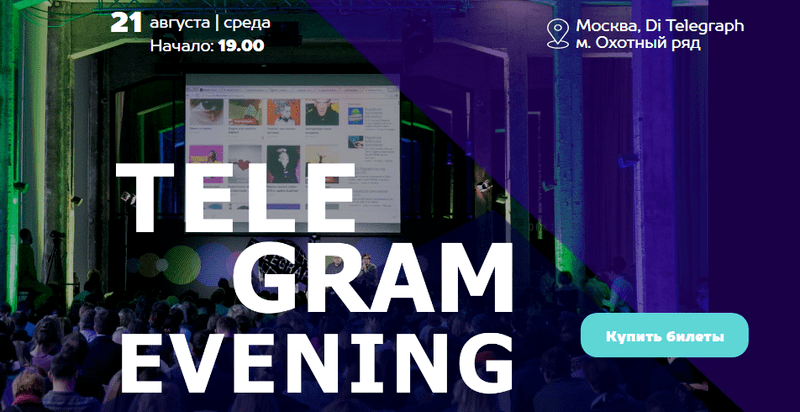 21 августа | среда
Начало: 19.00

Москва, Di Telegraph
м. Охотный ряд

TELE
GRAM
EVENING

Купить билеты